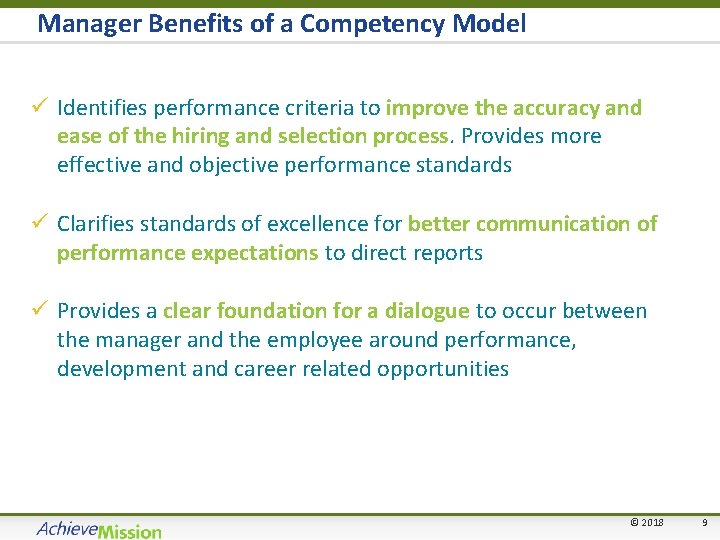 Manager Benefits of a Competency Model

✓ Identifies performance criteria to improve the accuracy and ease of the hiring and selection process. Provides more effective and objective performance standards

✓ Clarifies standards of excellence for better communication of performance expectations to direct reports

✓ Provides a clear foundation for a dialogue to occur between the manager and the employee around performance, development and career related opportunities

AchieveMission

© 2018

9